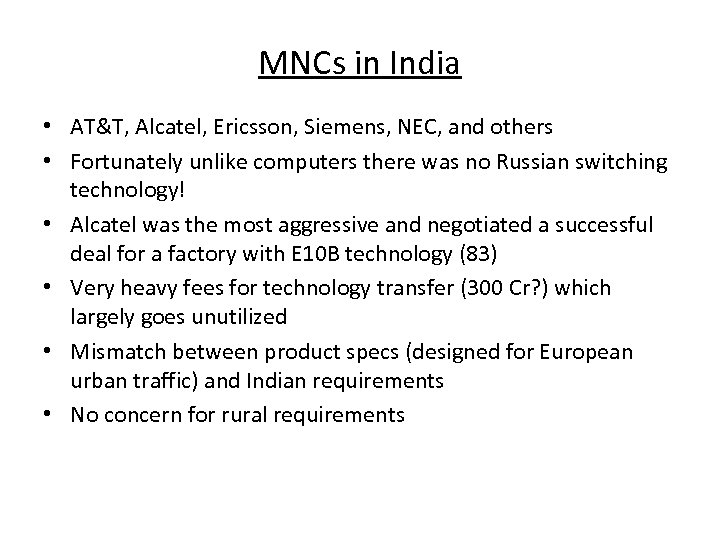 MNCs in India

• AT&T, Alcatel, Ericsson, Siemens, NEC, and others
• Fortunately unlike computers there was no Russian switching technology!
• Alcatel was the most aggressive and negotiated a successful deal for a factory with E10B technology (83)
• Very heavy fees for technology transfer (300 Cr?) which largely goes unutilized
• Mismatch between product specs (designed for European urban traffic) and Indian requirements
• No concern for rural requirements